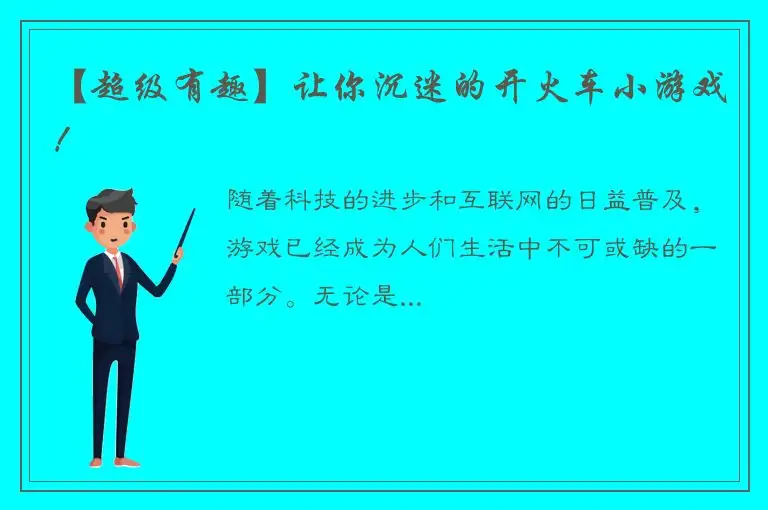 【超级有趣】让你沉迷的开火车小游戏！

随着科技的进步和互联网的日益普及，游戏已经成为人们生活中不可或缺的一部分。无论是...